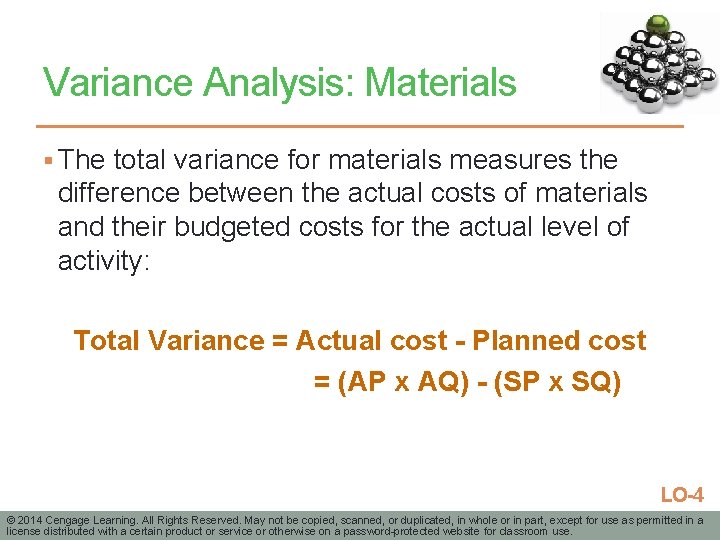 Variance Analysis: Materials

▪ The total variance for materials measures the difference between the actual costs of materials and their budgeted costs for the actual level of activity:

Total Variance = Actual cost - Planned cost
= (AP x AQ) - (SP x SQ)

LO-4

© 2014 Cengage Learning. All Rights Reserved. May not be copied, scanned, or duplicated, in whole or in part, except for use as permitted in a license distributed with a certain product or service or otherwise on a password-protected website for classroom use.